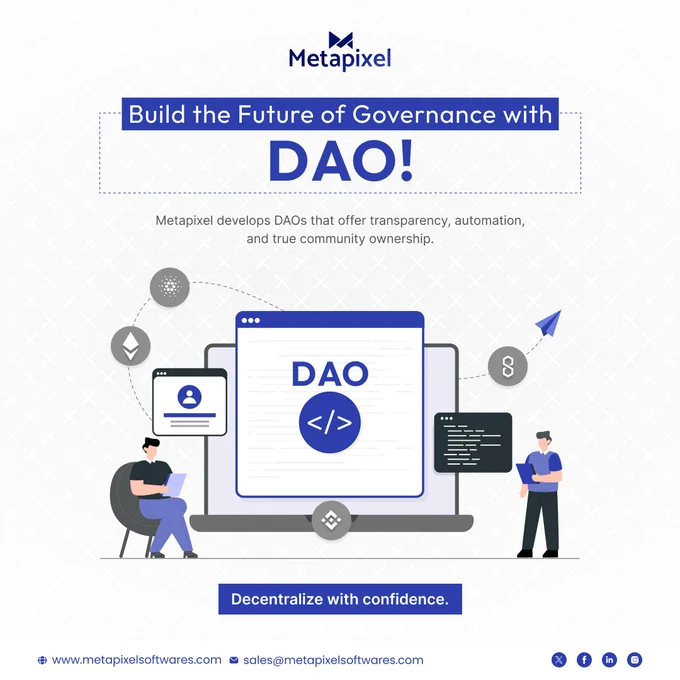 Metapixel

Build the Future of Governance with

DAO!

Metapixel develops DAOs that offer transparency, automation, and true community ownership.

DAO

</>

Decentralize with confidence.

www.metapixelsoftwares.com sales@metapixelsoftwares.com